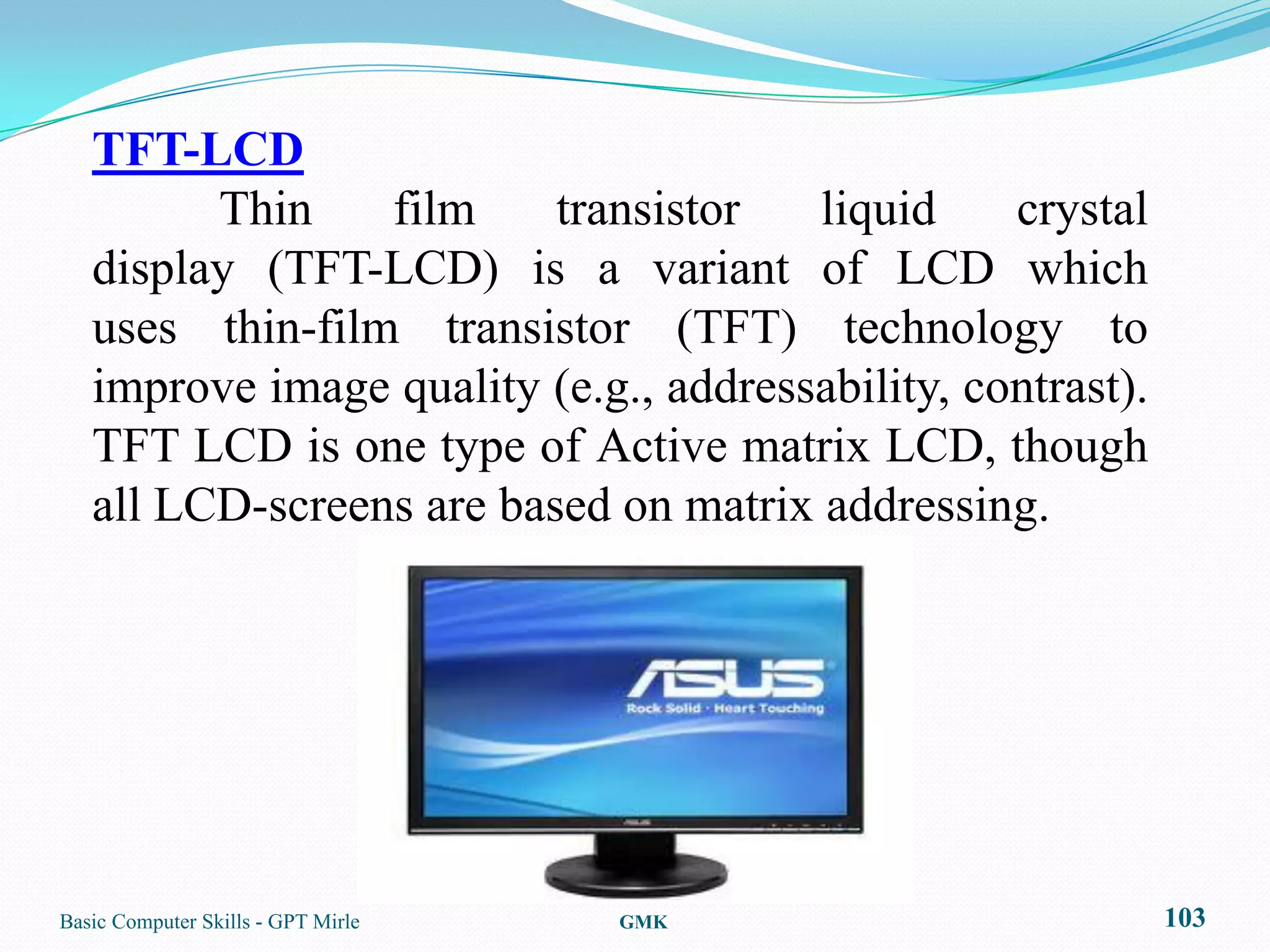 TFT-LCD

Thin film transistor liquid crystal display (TFT-LCD) is a variant of LCD which uses thin-film transistor (TFT) technology to improve image quality (e.g., addressability, contrast). TFT LCD is one type of Active matrix LCD, though all LCD-screens are based on matrix addressing.

ASUS
Rock Solid · Heart Touching
ASUS

Basic Computer Skills - GPT Mirle
GMK
103